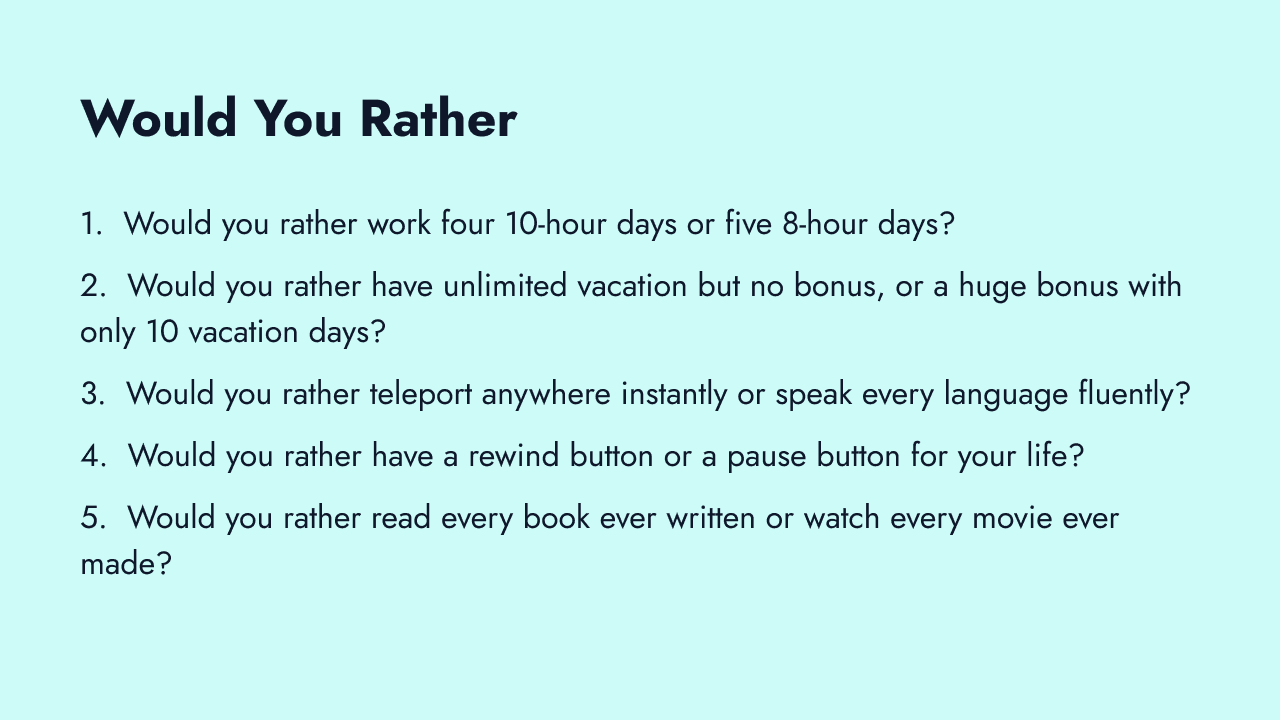 Would You Rather

1. Would you rather work four 10-hour days or five 8-hour days?

2. Would you rather have unlimited vacation but no bonus, or a huge bonus with only 10 vacation days?

3. Would you rather teleport anywhere instantly or speak every language fluently?

4. Would you rather have a rewind button or a pause button for your life?

5. Would you rather read every book ever written or watch every movie ever made?